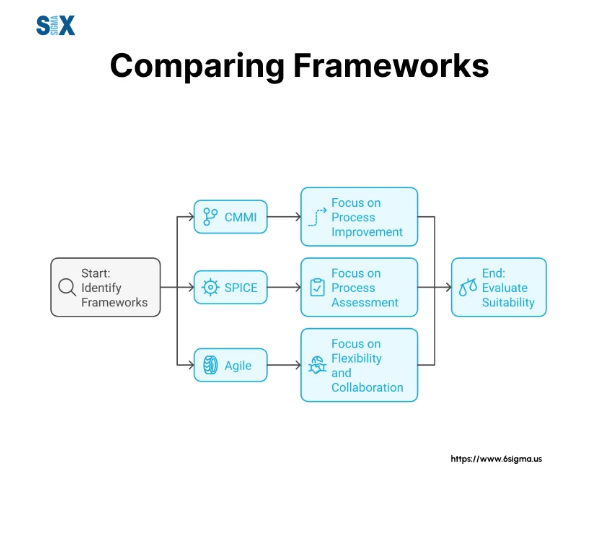 SIX SIGMA

Comparing Frameworks

Start: Identify Frameworks

CMMI

Focus on Process Improvement

SPICE

Focus on Process Assessment

Agile

Focus on Flexibility and Collaboration

End: Evaluate Suitability

https://www.6sigma.us